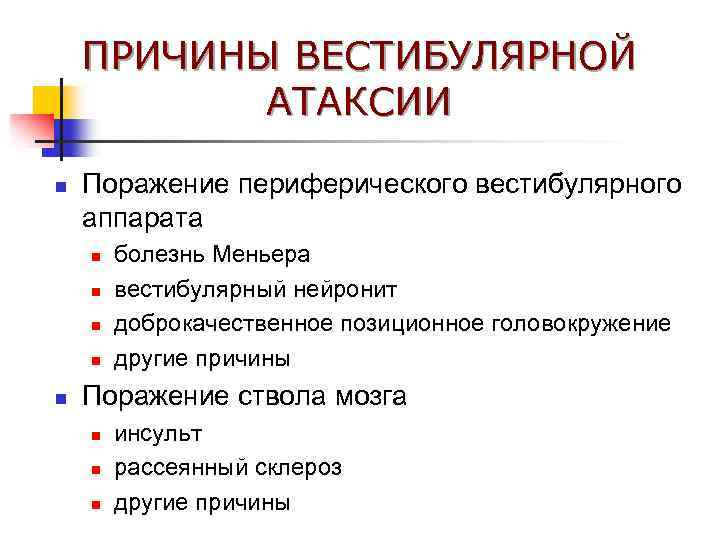 ПРИЧИНЫ ВЕСТИБУЛЯРНОЙ АТАКСИИ

- Поражение периферического вестибулярного аппарата
  - болезнь Меньера
  - вестибулярный нейронит
  - доброкачественное позиционное головокружение
  - другие причины
- Поражение ствола мозга
  - инсульт
  - рассеянный склероз
  - другие причины